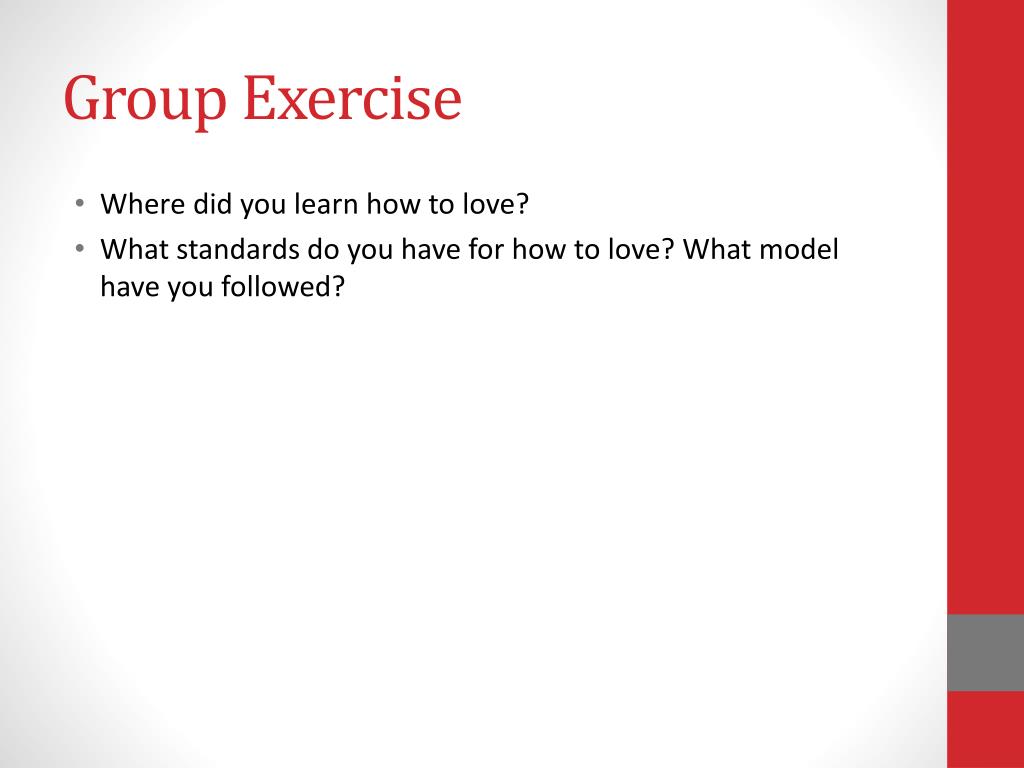 Group Exercise

• Where did you learn how to love?
• What standards do you have for how to love? What model have you followed?